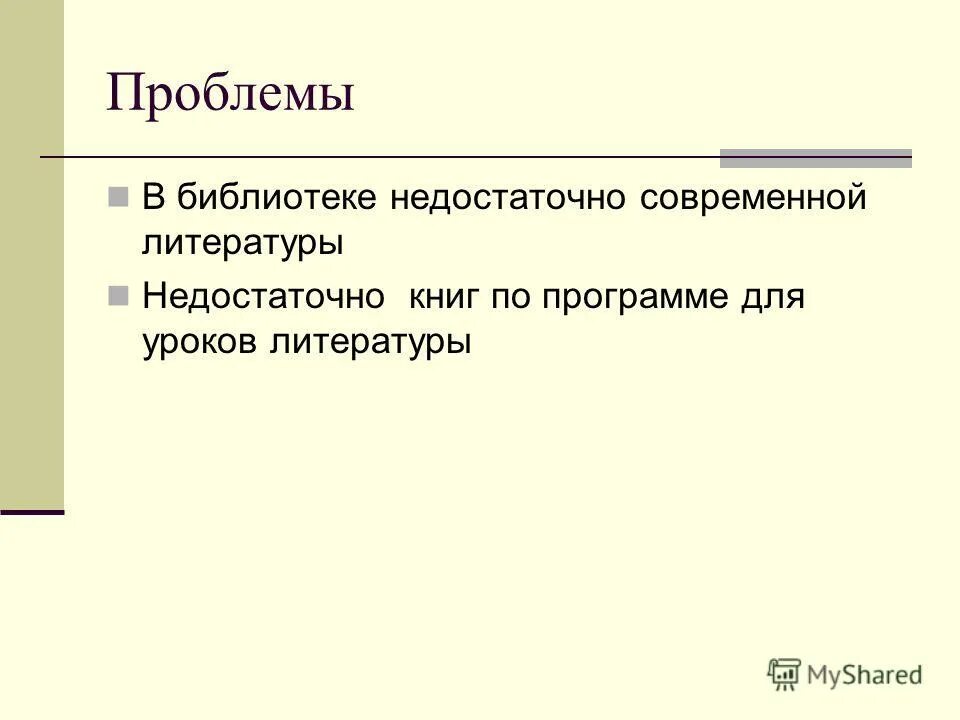 Проблемы

В библиотеке недостаточно современной литературы

Недостаточно  книг по программе для уроков литературы

MyShared